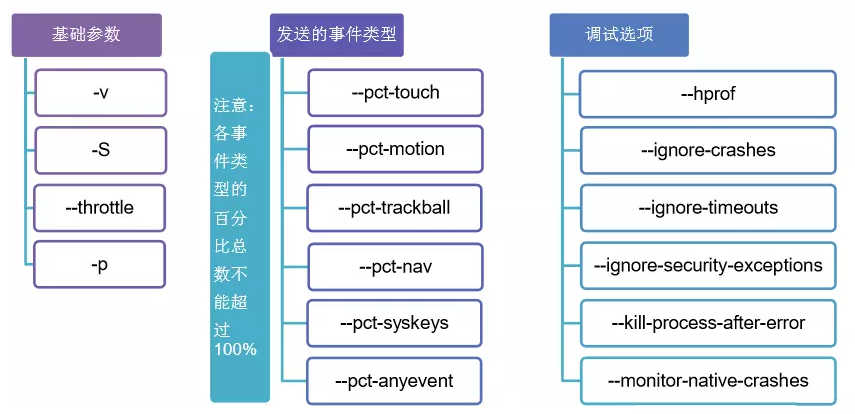 基础参数

-v

-S

--throttle

-p

注意：各事件类型的百分比总数不能超过100%

发送的事件类型

--pct-touch

--pct-motion

--pct-trackball

--pct-nav

--pct-syskeys

--pct-anyevent

调试选项

--hprof

--ignore-crashes

--ignore-timeouts

--ignore-security-exceptions

--kill-process-after-error

--monitor-native-crashes